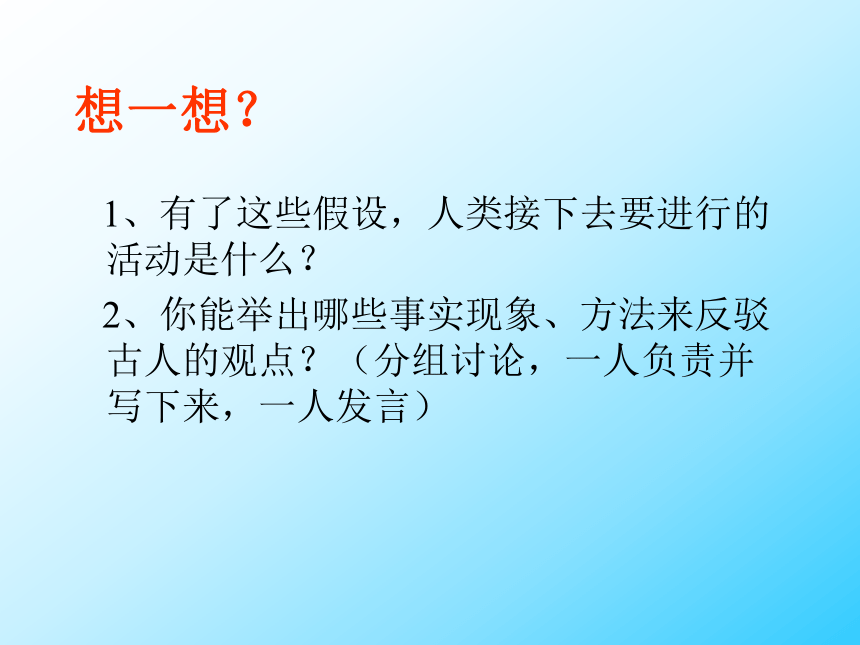 想一想?

1、有了这些假设，人类接下去要进行的活动是什么？

2、你能举出哪些事实现象、方法来反驳古人的观点？（分组讨论，一人负责并写下来，一人发言）